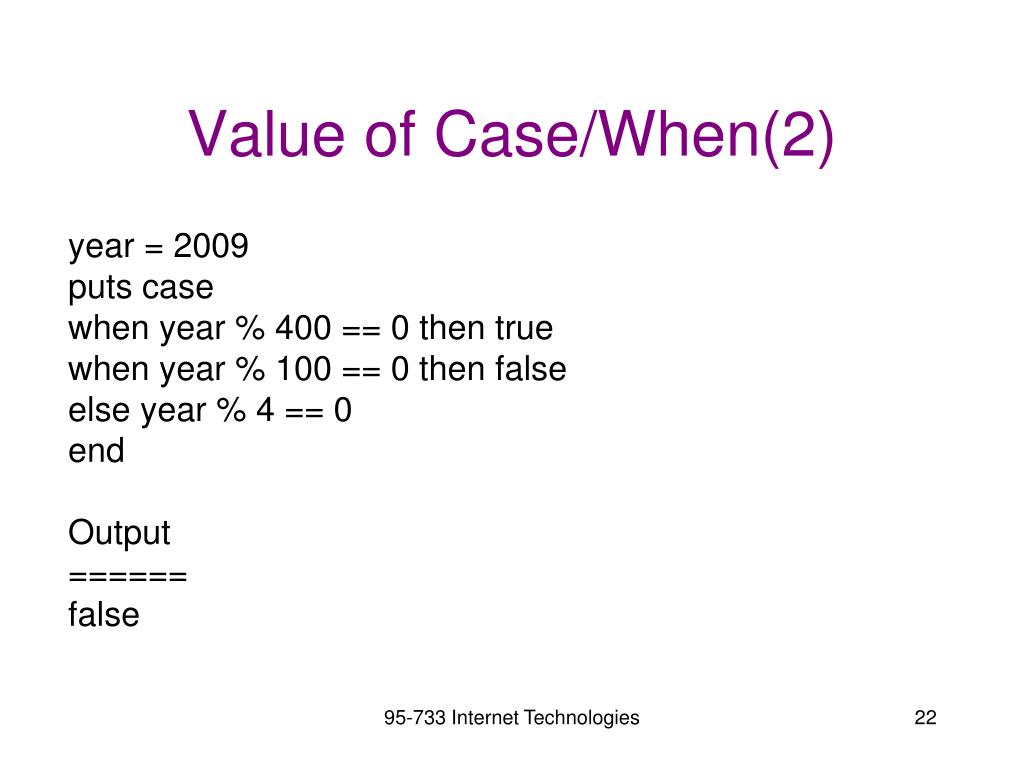 Value of Case/When(2)

year = 2009
puts case
when year % 400 == 0 then true
when year % 100 == 0 then false
else year % 4 == 0
end

Output
======
false

95-733 Internet Technologies

22